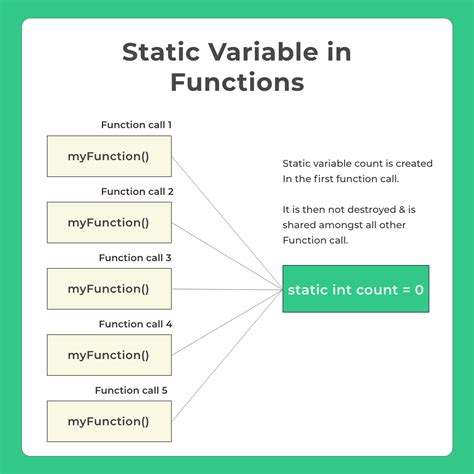 Static Variable in Functions

Function call 1

myFunction()

Function call 2

myFunction()

Function call 3

myFunction()

Function call 4

myFunction()

Function call 5

myFunction()

Static variable count is created In the first function call.

It is then not destroyed & is shared amongst all other Function call.

static int count = 0